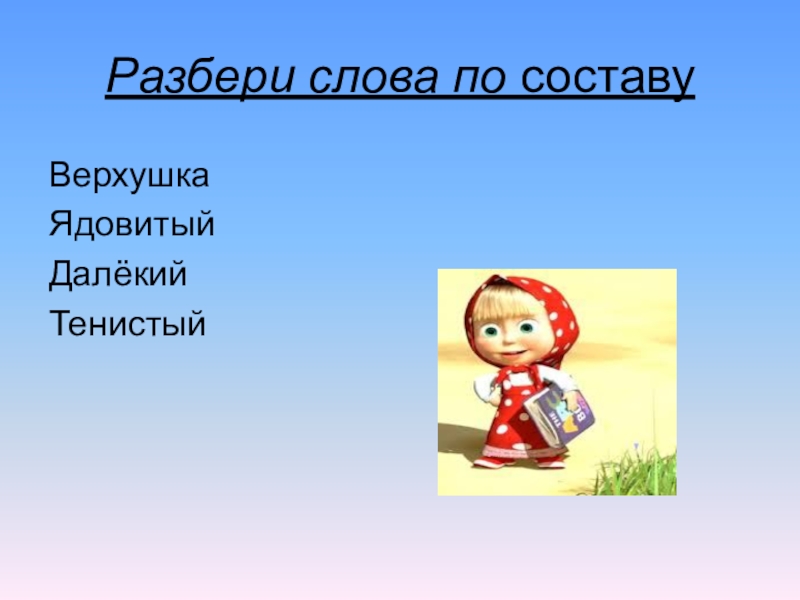 Разбери слова по составу

Верхушка
Ядовитый
Далёкий
Тенистый